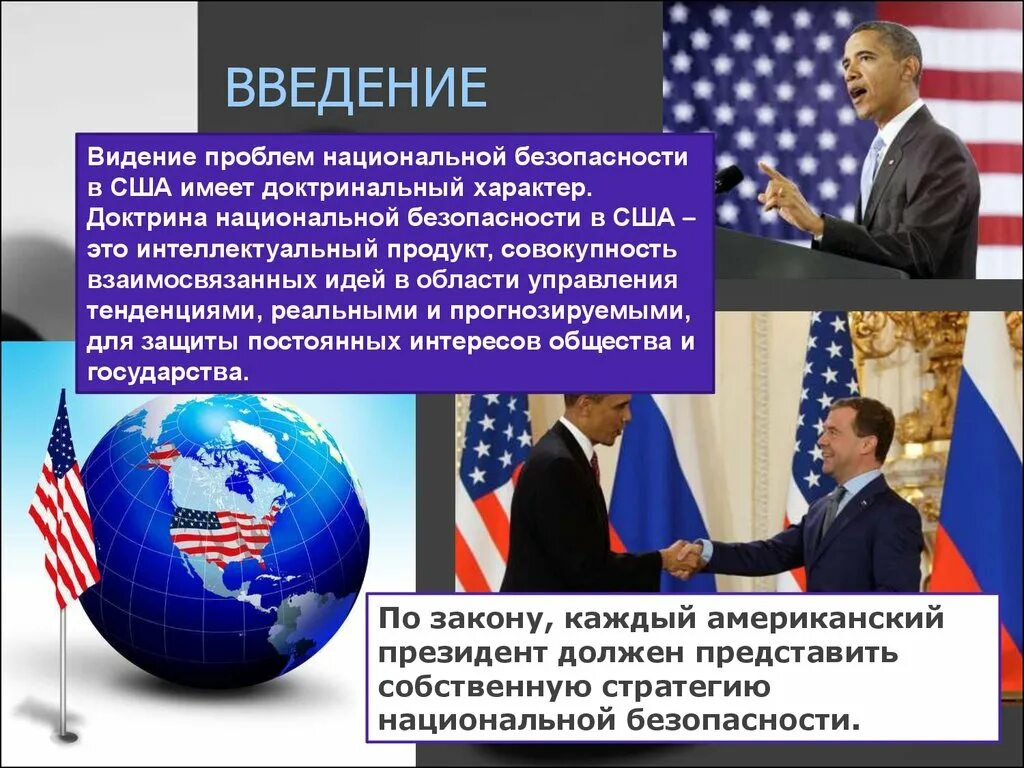 ВВЕДЕНИЕ

Видение проблем национальной безопасности в США имеет доктринальный характер. Доктрина национальной безопасности в США – это интеллектуальный продукт, совокупность взаимосвязанных идей в области управления тенденциями, реальными и прогнозируемыми, для защиты постоянных интересов общества и государства.

По закону, каждый американский президент должен представить собственную стратегию национальной безопасности.